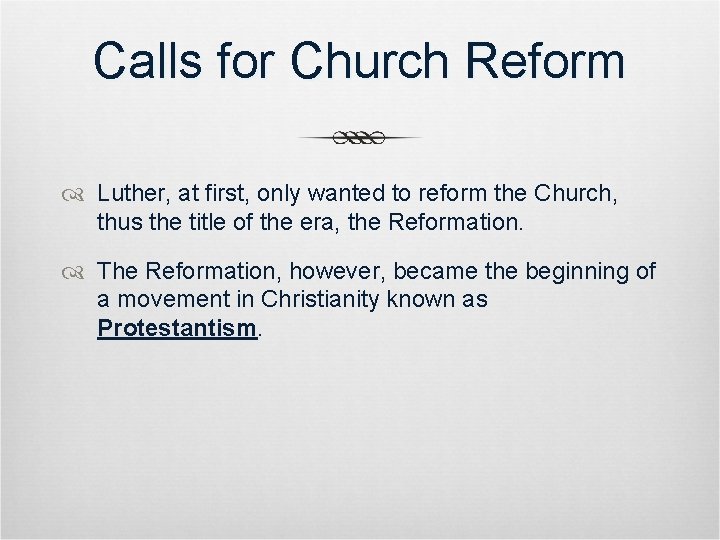 Calls for Church Reform

Luther, at first, only wanted to reform the Church, thus the title of the era, the Reformation.

The Reformation, however, became the beginning of a movement in Christianity known as Protestantism.